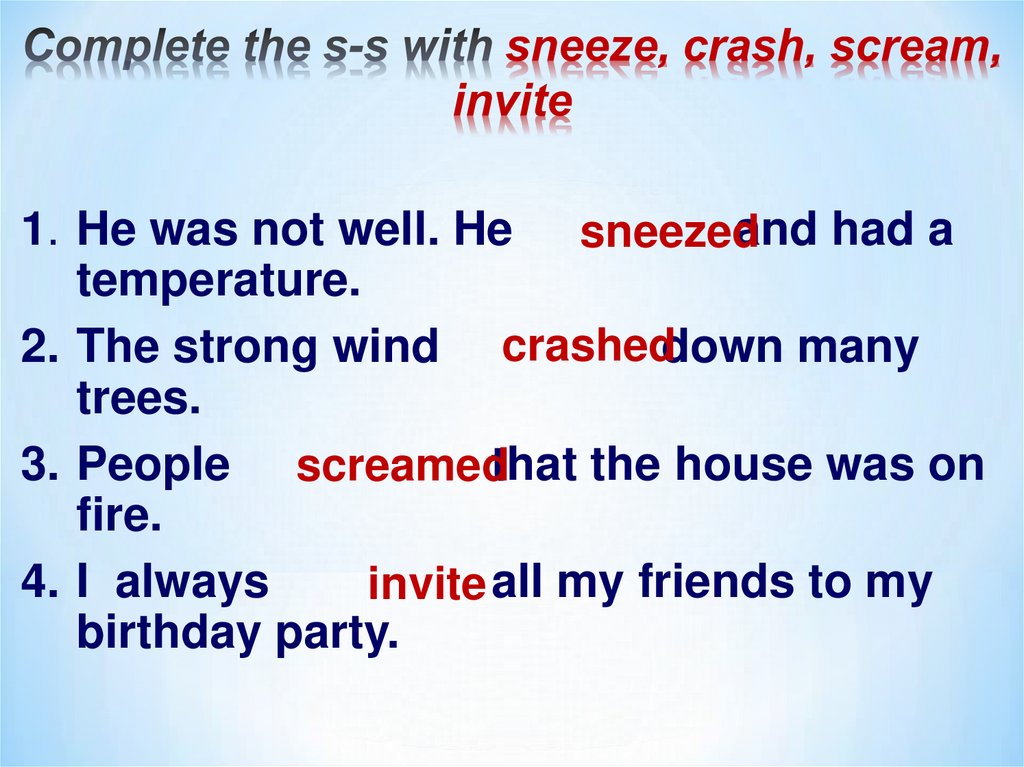 Complete the s-s with sneeze, crash, scream, invite

1. He was not well. He sneezed and had a temperature.
2. The strong wind crashed down many trees.
3. People screamed that the house was on fire.
4. I always invite all my friends to my birthday party.